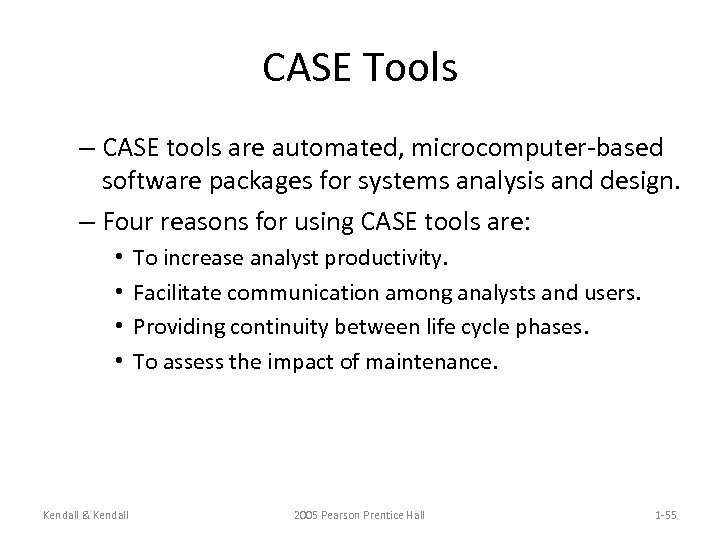 CASE Tools

– CASE tools are automated, microcomputer-based software packages for systems analysis and design.

– Four reasons for using CASE tools are:

• To increase analyst productivity.

• Facilitate communication among analysts and users.

• Providing continuity between life cycle phases.

• To assess the impact of maintenance.

Kendall & Kendall

2005 Pearson Prentice Hall

1-55